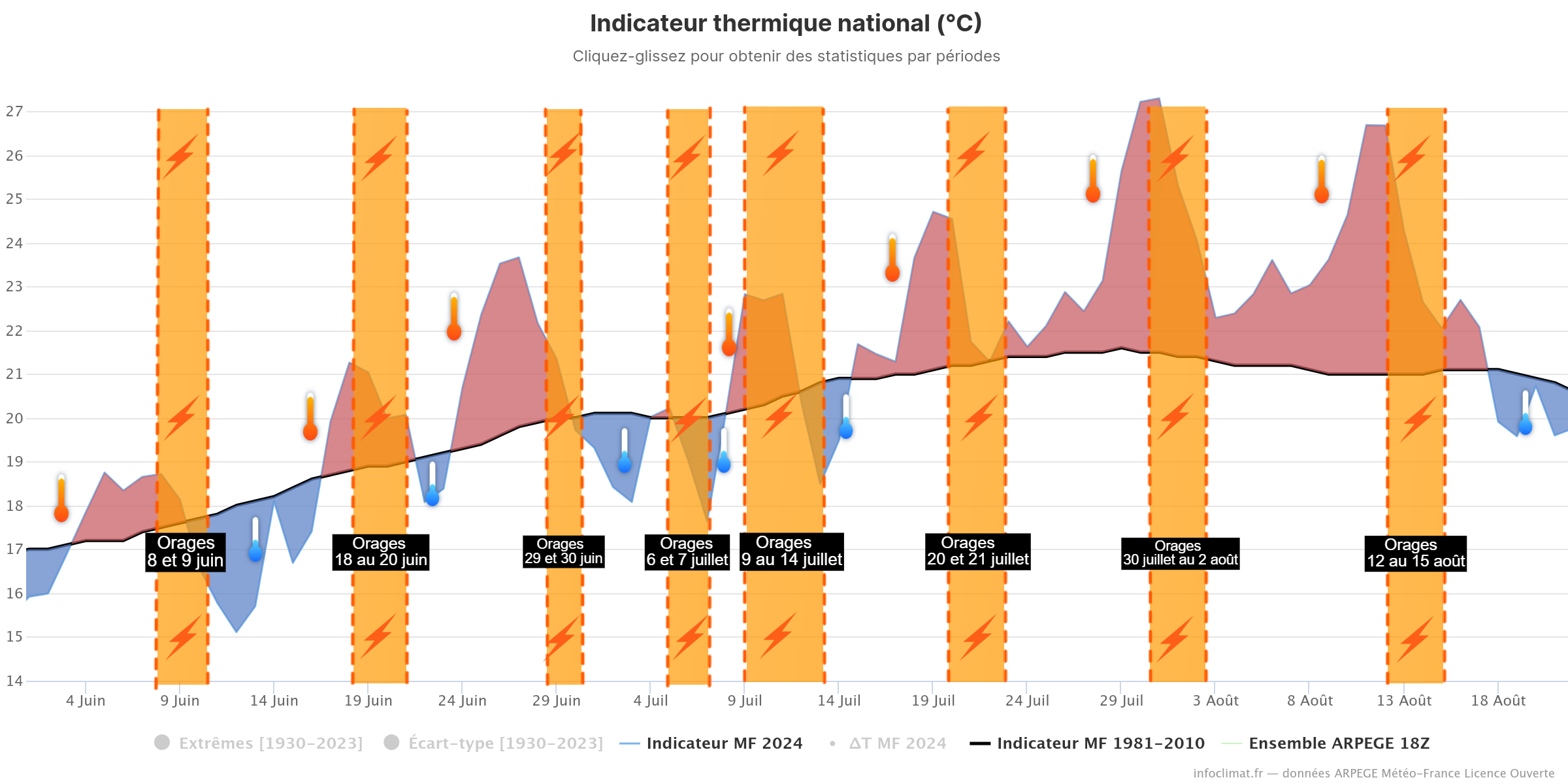 Indicateur thermique national (°C)

Cliquez-glissez pour obtenir des statistiques par périodes

27
26
25
24
23
22
21
20
19
18
17
16
15
14

Orages 8 et 9 juin
Orages 18 au 20 juin
Orages 29 et 30 juin
Orages 6 et 7 juillet
Orages 9 au 14 juillet
Orages 20 et 21 juillet
Orages 30 juillet au 2 août
Orages 12 au 15 août

4 Juin
9 Juin
14 Juin
19 Juin
24 Juin
29 Juin
4 Juil
9 Juil
14 Juil
19 Juil
24 Juil
29 Juil
3 Août
8 Août
13 Août
18 Août

Extrêmes [1930-2023] Écart-type [1930-2023] Indicateur MF 2024 ΔT MF 2024 Indicateur MF 1981-2010 Ensemble ARPEGE 18Z

infoclimat.fr — données ARPEGE Météo-France Licence Ouverte